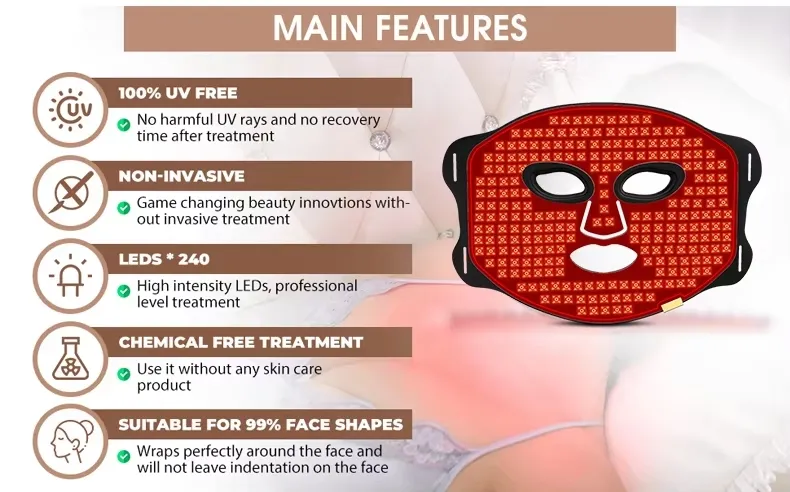 MAIN FEATURES

UV

100% UV FREE

No harmful UV rays and no recovery time after treatment

NON-INVASIVE

Game changing beauty innovtions without invasive treatment

LEDS * 240

High intensity LEDs, professional level treatment

CHEMICAL FREE TREATMENT

Use it without any skin care product

SUITABLE FOR 99% FACE SHAPES

Wraps perfectly around the face and will not leave indentation on the face